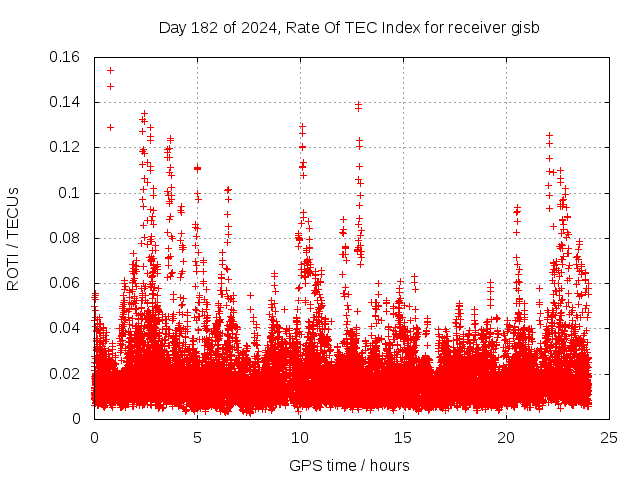 Day 182 of 2024, Rate Of TEC Index for receiver gisb

ROTI / TECUs

0.16
0.14
0.12
0.1
0.08
0.06
0.04
0.02
0

0
5
10
15
20
25

GPS time / hours